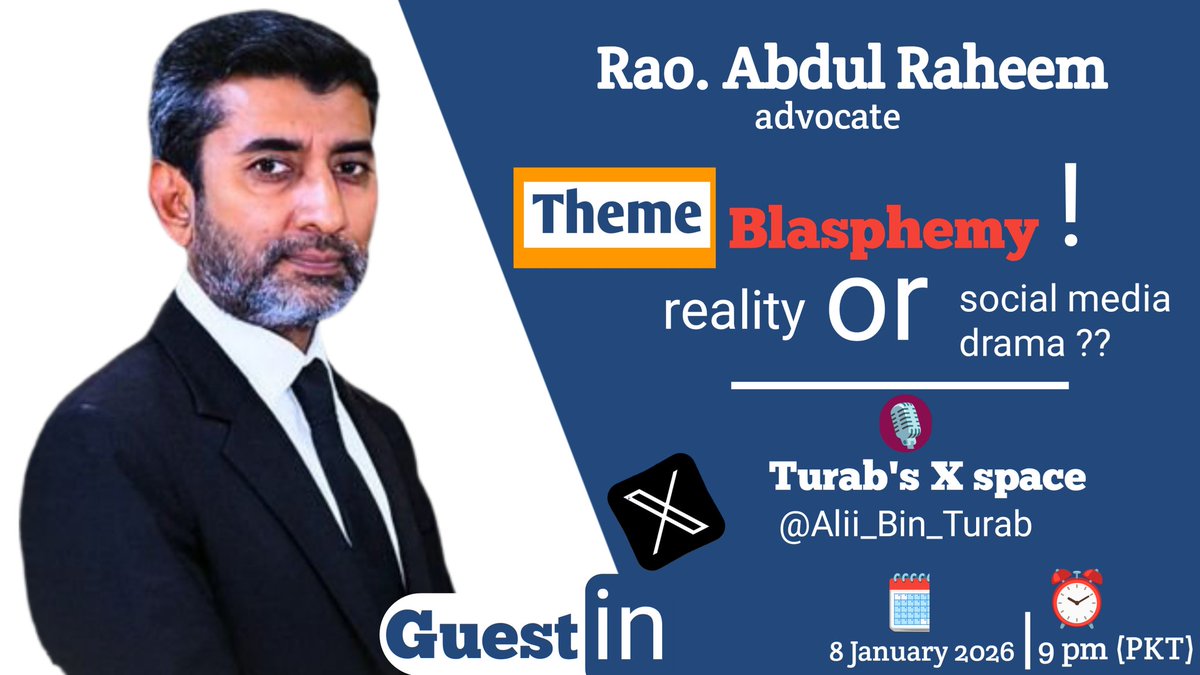 Rao. Abdul Raheem
advocate

Theme Blasphemy !

reality or social media drama ??

Turab's X space
@Alii_Bin_Turab

Guest in

8 January 2026 | 9 pm (PKT)